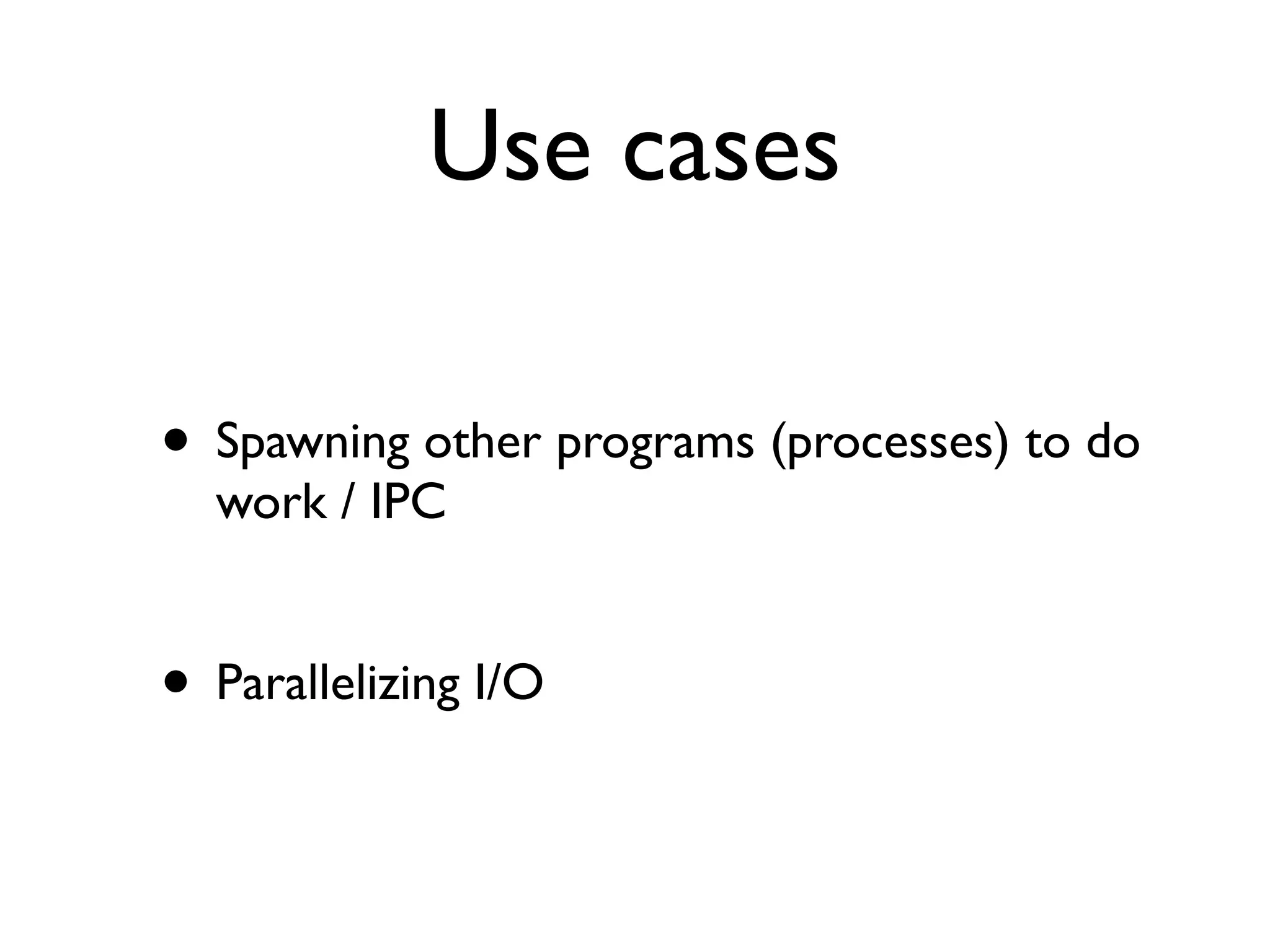 Use cases

• Spawning other programs (processes) to do work / IPC

• Parallelizing I/O